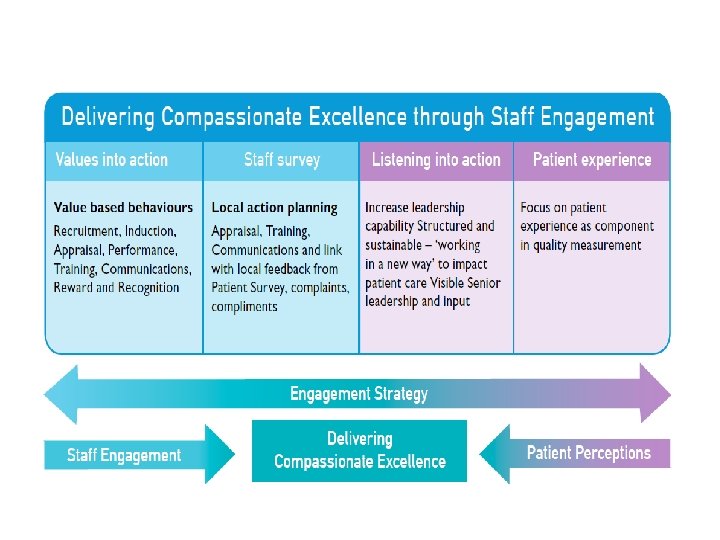 Delivering Compassionate Excellence through Staff Engagement

| Values into action | Staff survey | Listening into action | Patient experience |
|---|---|---|---|
| **Value based behaviours** Recruitment, Induction, Appraisal, Performance, Training, Communications, Reward and Recognition | **Local action planning** Appraisal, Training, Communications and link with local feedback from Patient Survey, complaints, compliments | Increase leadership capability Structured and sustainable – 'working in a new way' to impact patient care Visible Senior leadership and input | Focus on patient experience as component in quality measurement |

Engagement Strategy

Staff Engagement

Delivering Compassionate Excellence

Patient Perceptions